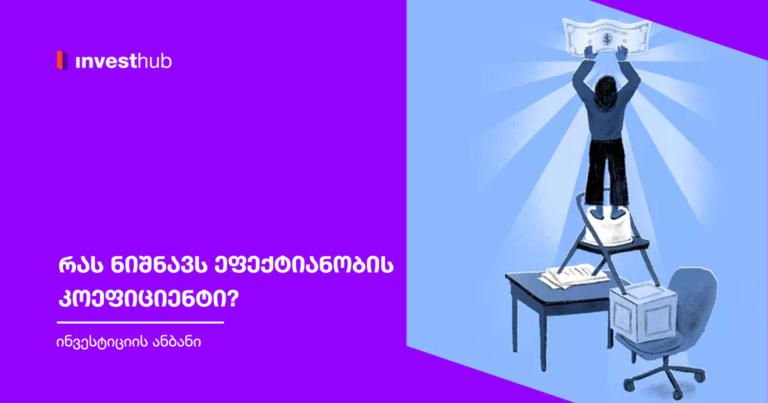 investhub

რას ნიშნავს ეფექტიანობის კოეფიციენტი?

ინვესტიციის ანბანი